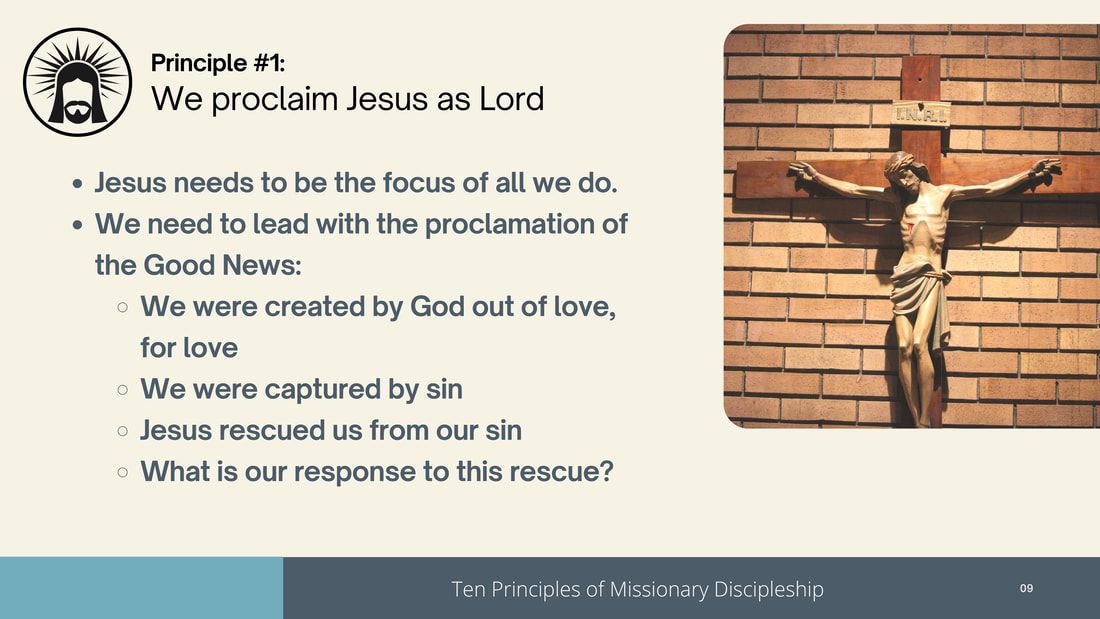 Principle #1:
We proclaim Jesus as Lord

- Jesus needs to be the focus of all we do.
- We need to lead with the proclamation of the Good News:
  - We were created by God out of love, for love
  - We were captured by sin
  - Jesus rescued us from our sin
  - What is our response to this rescue?

I.N.R.I.

Ten Principles of Missionary Discipleship

09